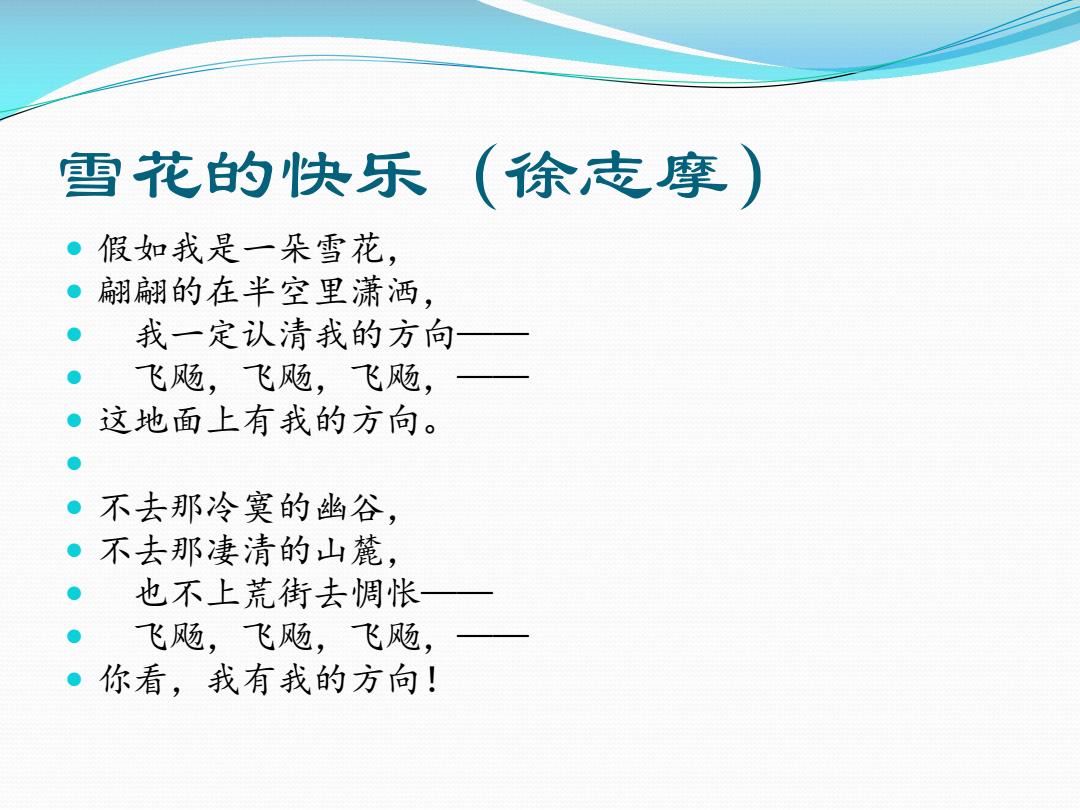 雪花的快乐（徐志摩）

假如我是一朵雪花，
翩翩的在半空里潇洒，
我一定认清我的方向——
飞飏，飞飏，飞飏，——
这地面上有我的方向。

不去那冷寞的幽谷，
不去那凄清的山麓，
也不上荒街去惆怅——
飞飏，飞飏，飞飏，——
你看，我有我的方向！